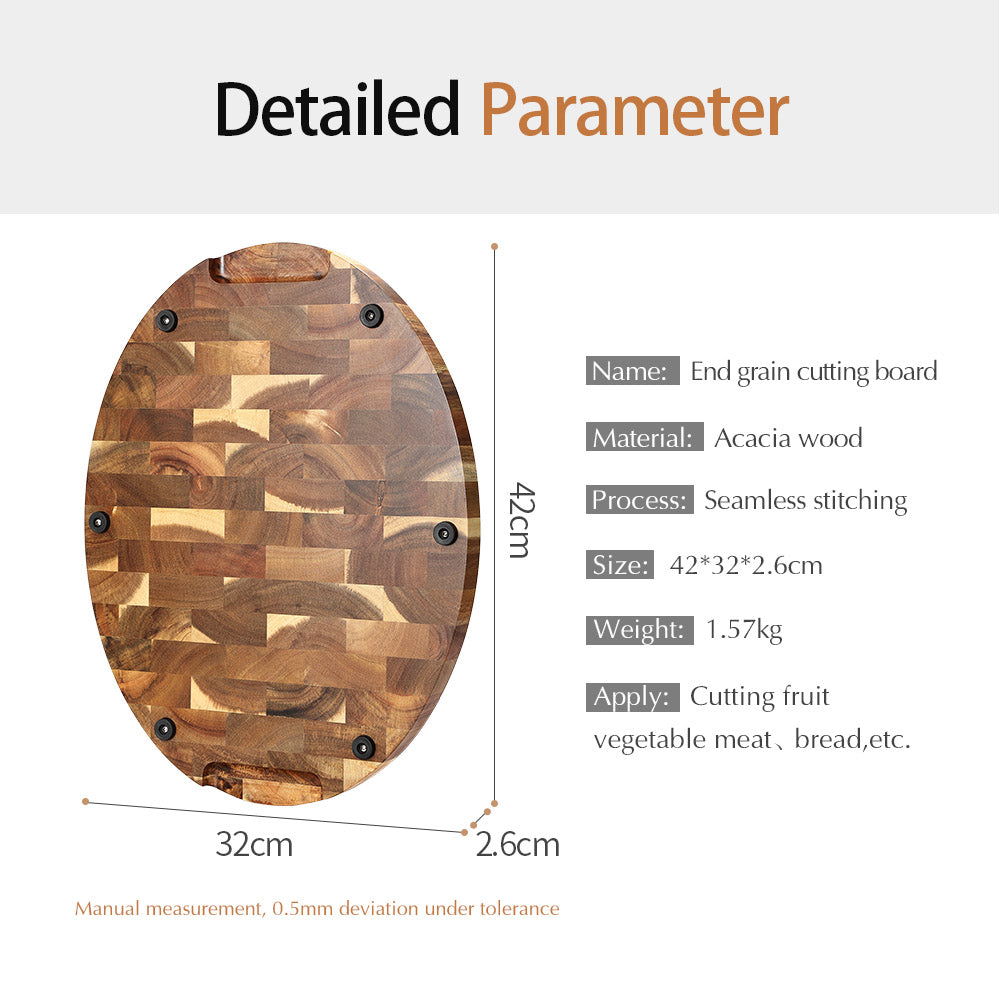 Detailed Parameter

42cm

32cm

2.6cm

Name: End grain cutting board

Material: Acacia wood

Process: Seamless stitching

Size: 42*32*2.6cm

Weight: 1.57kg

Apply: Cutting fruit vegetable meat、bread,etc.

Manual measurement, 0.5mm deviation under tolerance